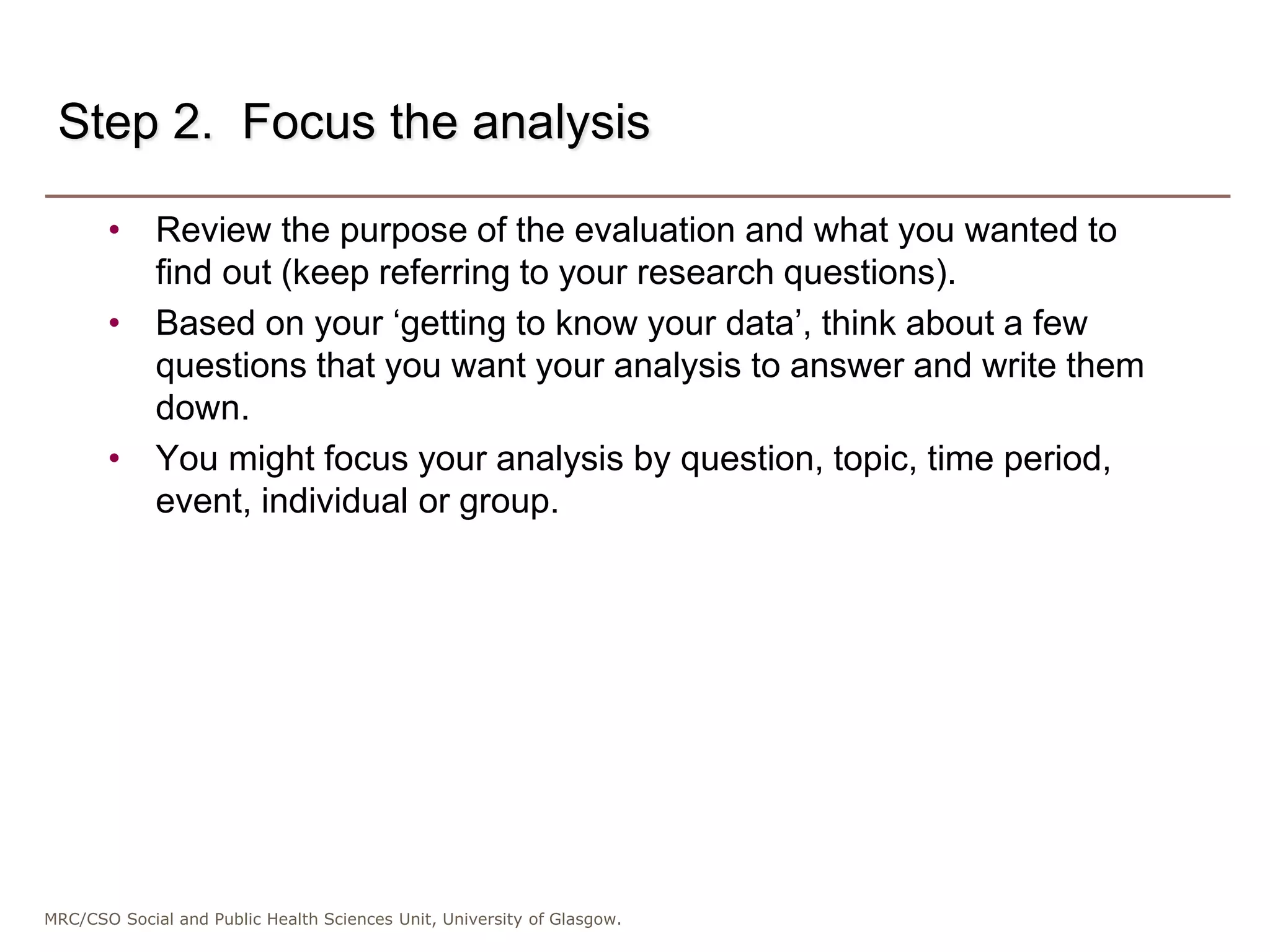 Step 2. Focus the analysis

• Review the purpose of the evaluation and what you wanted to find out (keep referring to your research questions).

• Based on your ‘getting to know your data’, think about a few questions that you want your analysis to answer and write them down.

• You might focus your analysis by question, topic, time period, event, individual or group.

MRC/CSO Social and Public Health Sciences Unit, University of Glasgow.